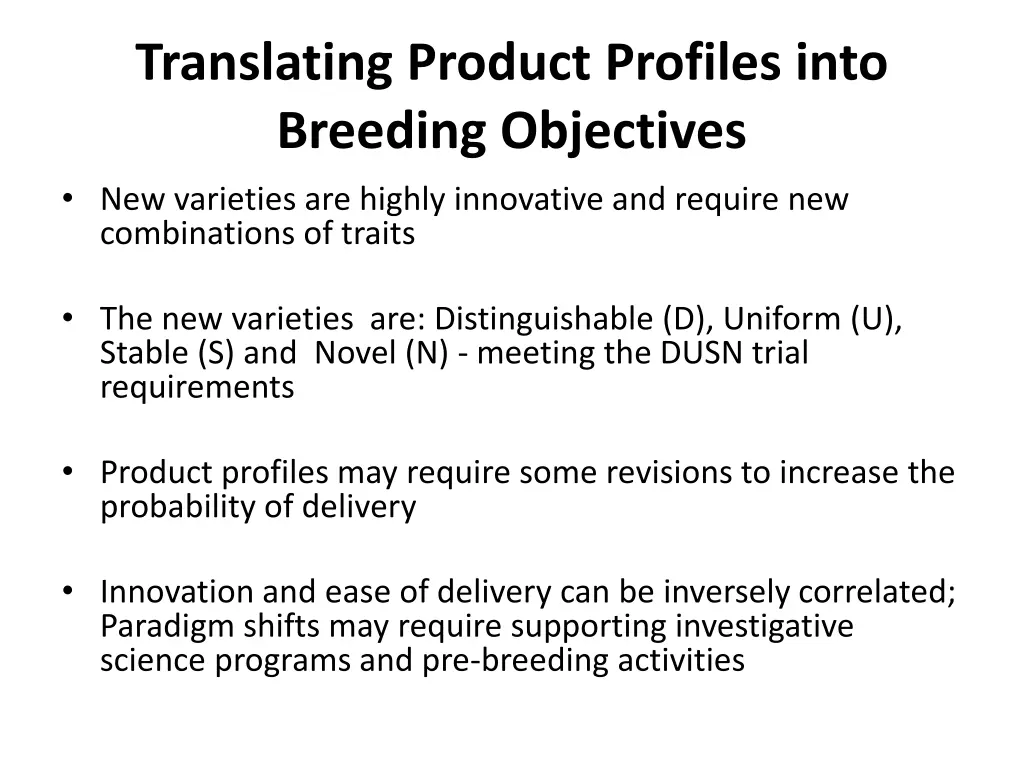 Translating Product Profiles into Breeding Objectives

• New varieties are highly innovative and require new combinations of traits

• The new varieties are: Distinguishable (D), Uniform (U), Stable (S) and Novel (N) - meeting the DUSN trial requirements

• Product profiles may require some revisions to increase the probability of delivery

• Innovation and ease of delivery can be inversely correlated; Paradigm shifts may require supporting investigative science programs and pre-breeding activities